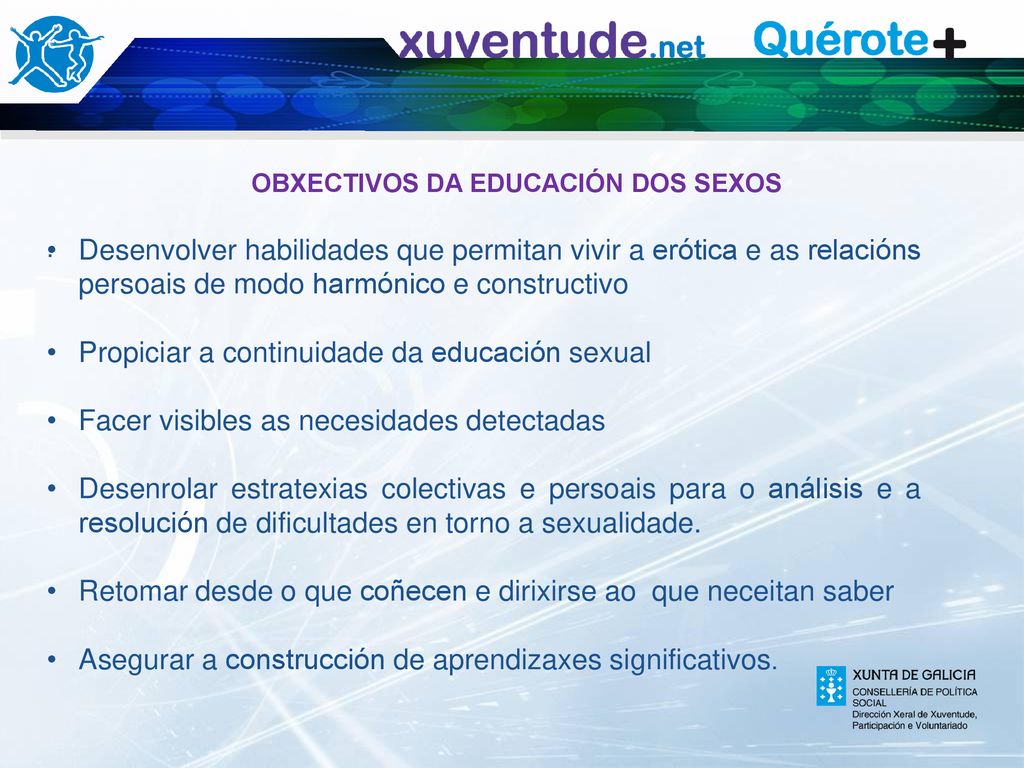 xuventude.net Quérote+

OBXECTIVOS DA EDUCACIÓN DOS SEXOS

• Desenvolver habilidades que permitan vivir a erótica e as relacións persoais de modo harmónico e constructivo

• Propiciar a continuidade da educación sexual

• Facer visibles as necesidades detectadas

• Desenrolar estratexias colectivas e persoais para o análisis e a resolución de dificultades en torno a sexualidade.

• Retomar desde o que coñecen e dirixirse ao que neceitan saber

• Asegurar a construcción de aprendizaxes significativos.

XUNTA DE GALICIA
CONSELLERÍA DE POLÍTICA SOCIAL
Dirección Xeral de Xuventude, Participación e Voluntariado